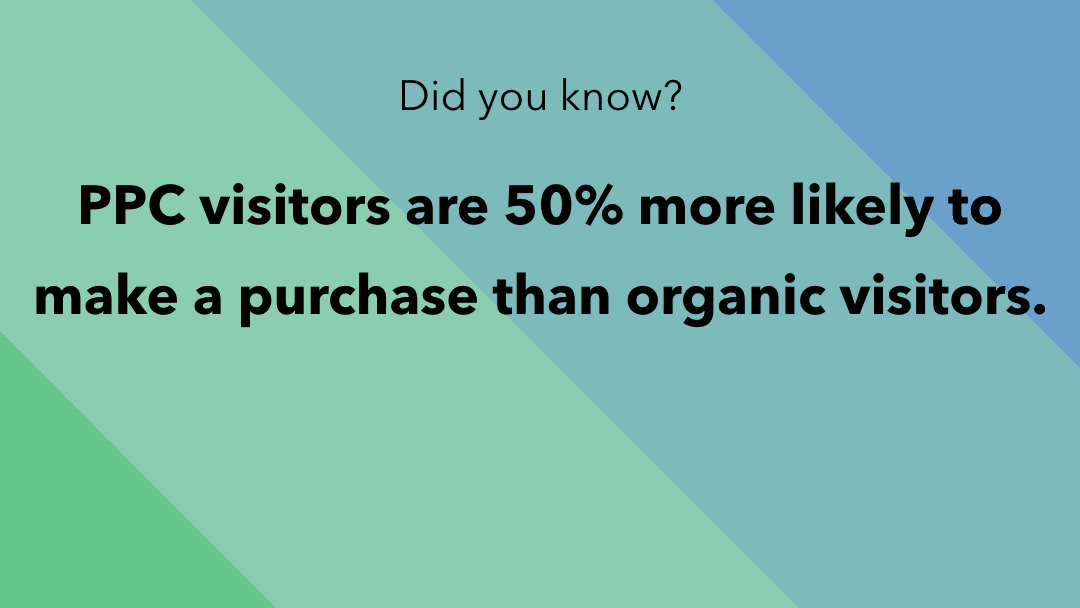 Did you know?

PPC visitors are 50% more likely to make a purchase than organic visitors.